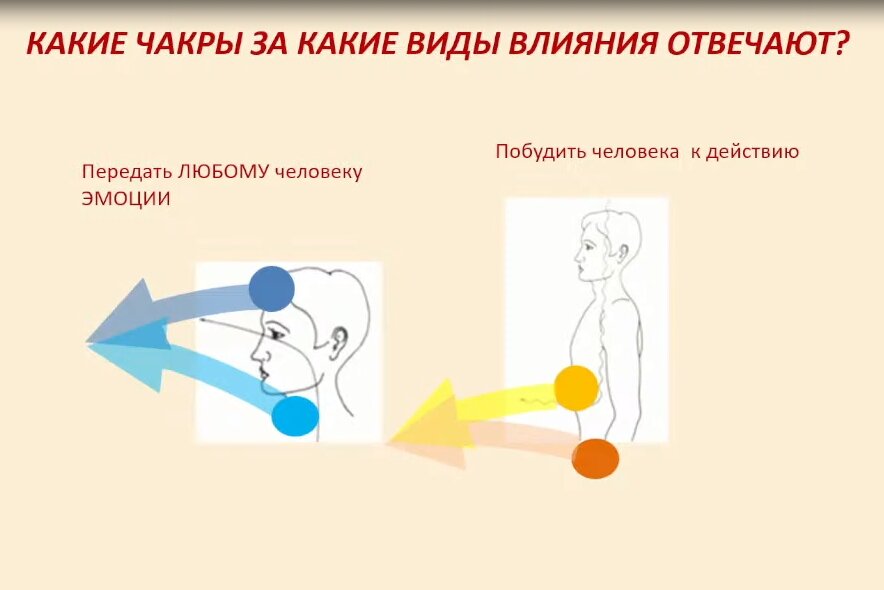 КАКИЕ ЧАКРЫ ЗА КАКИЕ ВИДЫ ВЛИЯНИЯ ОТВЕЧАЮТ?

Передать ЛЮБОМУ человеку ЭМОЦИИ

Побудить человека к действию